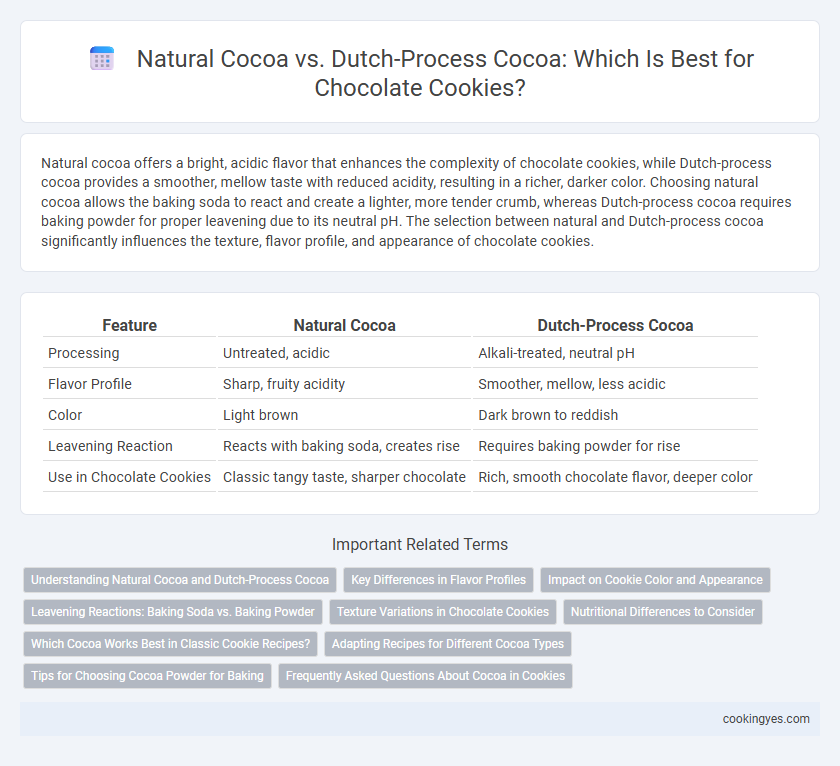 Natural Cocoa vs. Dutch-Process Cocoa: Which Is Best for Chocolate Cookies?

Natural cocoa offers a bright, acidic flavor that enhances the complexity of chocolate cookies, while Dutch-process cocoa provides a smoother, mellow taste with reduced acidity, resulting in a richer, darker color. Choosing natural cocoa allows the baking soda to react and create a lighter, more tender crumb, whereas Dutch-process cocoa requires baking powder for proper leavening due to its neutral pH. The selection between natural and Dutch-process cocoa significantly influences the texture, flavor profile, and appearance of chocolate cookies.

| Feature | Natural Cocoa | Dutch-Process Cocoa |
|---|---|---|
| Processing | Untreated, acidic | Alkali-treated, neutral pH |
| Flavor Profile | Sharp, fruity acidity | Smoother, mellow, less acidic |
| Color | Light brown | Dark brown to reddish |
| Leavening Reaction | Reacts with baking soda, creates rise | Requires baking powder for rise |
| Use in Chocolate Cookies | Classic tangy taste, sharper chocolate | Rich, smooth chocolate flavor, deeper color |

Important Related Terms

Understanding Natural Cocoa and Dutch-Process Cocoa
Key Differences in Flavor Profiles
Impact on Cookie Color and Appearance
Leavening Reactions: Baking Soda vs. Baking Powder
Texture Variations in Chocolate Cookies
Nutritional Differences to Consider
Which Cocoa Works Best in Classic Cookie Recipes?
Adapting Recipes for Different Cocoa Types
Tips for Choosing Cocoa Powder for Baking
Frequently Asked Questions About Cocoa in Cookies

cookingyes.com